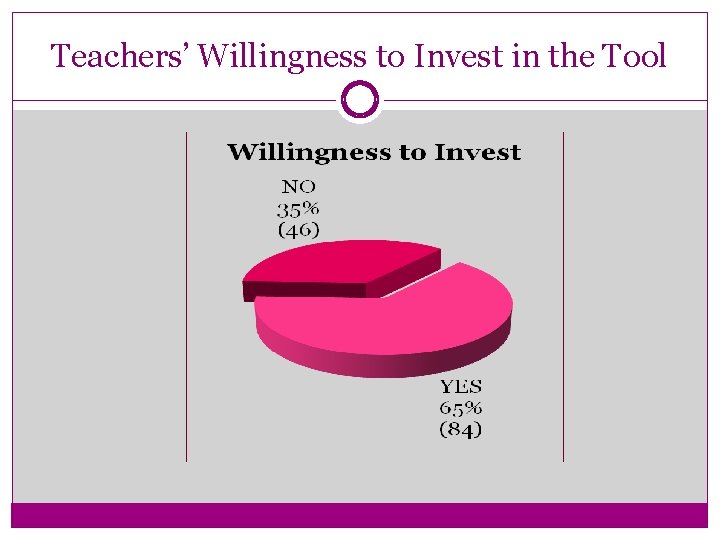 Teachers' Willingness to Invest in the Tool

Willingness to Invest

NO
35%
(46)

YES
65%
(84)